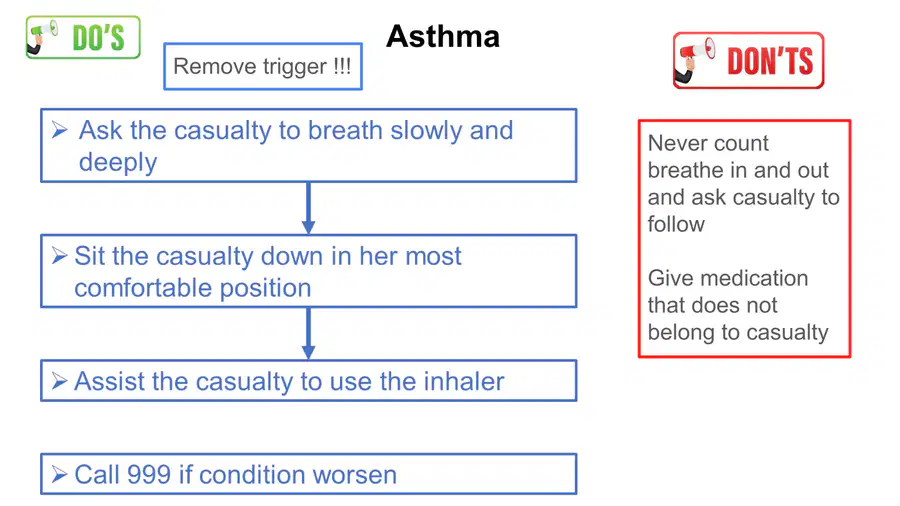 DO'S

Asthma

Remove trigger !!!

➢ Ask the casualty to breath slowly and deeply

➢ Sit the casualty down in her most comfortable position

➢ Assist the casualty to use the inhaler

➢ Call 999 if condition worsen

DON'TS

Never count breathe in and out and ask casualty to follow

Give medication that does not belong to casualty